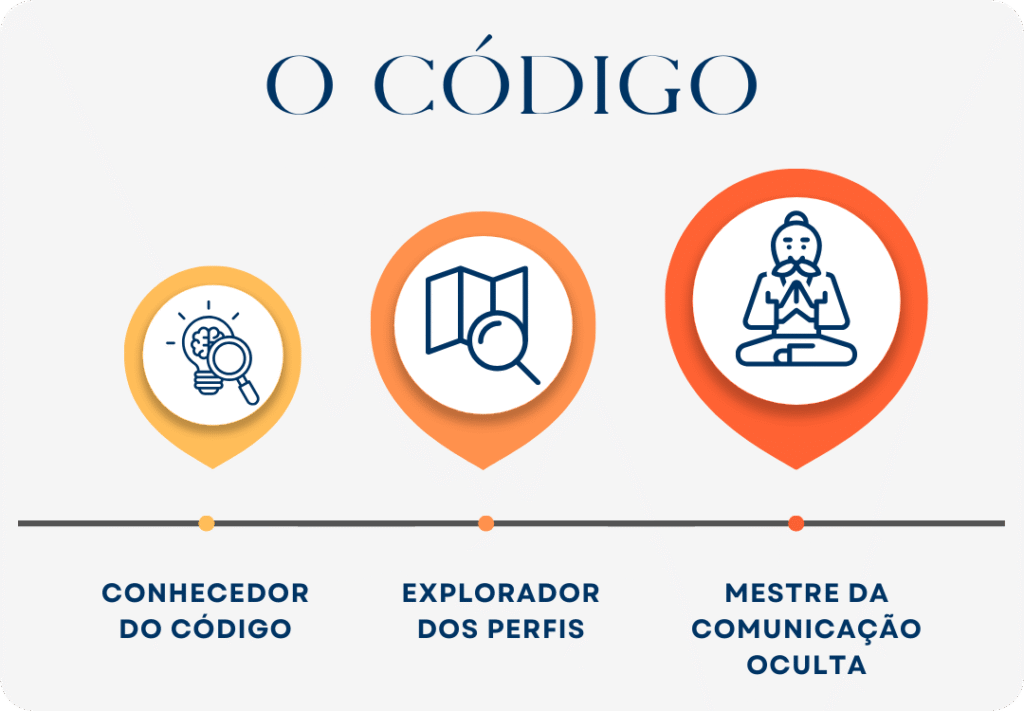 O CÓDIGO

CONHECEDOR DO CÓDIGO

EXPLORADOR DOS PERFIS

MESTRE DA COMUNICAÇÃO OCULTA